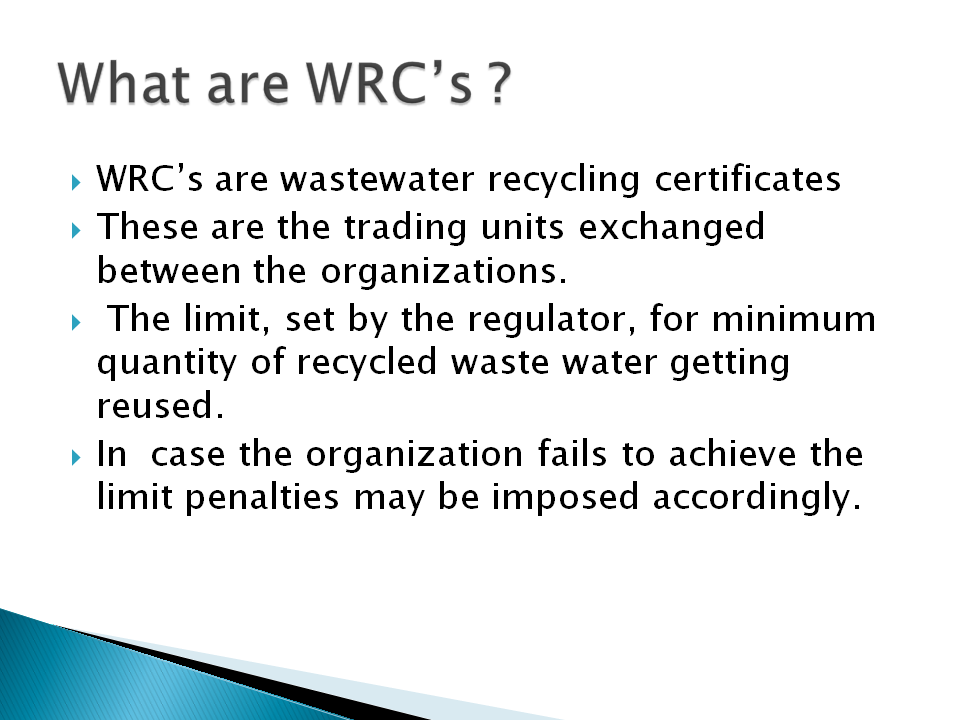 What are WRC's ?

▸ WRC's are wastewater recycling certificates

▸ These are the trading units exchanged between the organizations.

▸ The limit, set by the regulator, for minimum quantity of recycled waste water getting reused.

▸ In case the organization fails to achieve the limit penalties may be imposed accordingly.